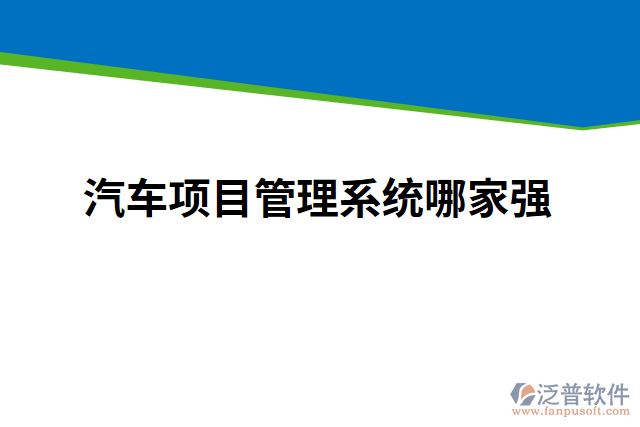 汽车项目管理系统哪家强

泛普软件
www.fanpusoft.com